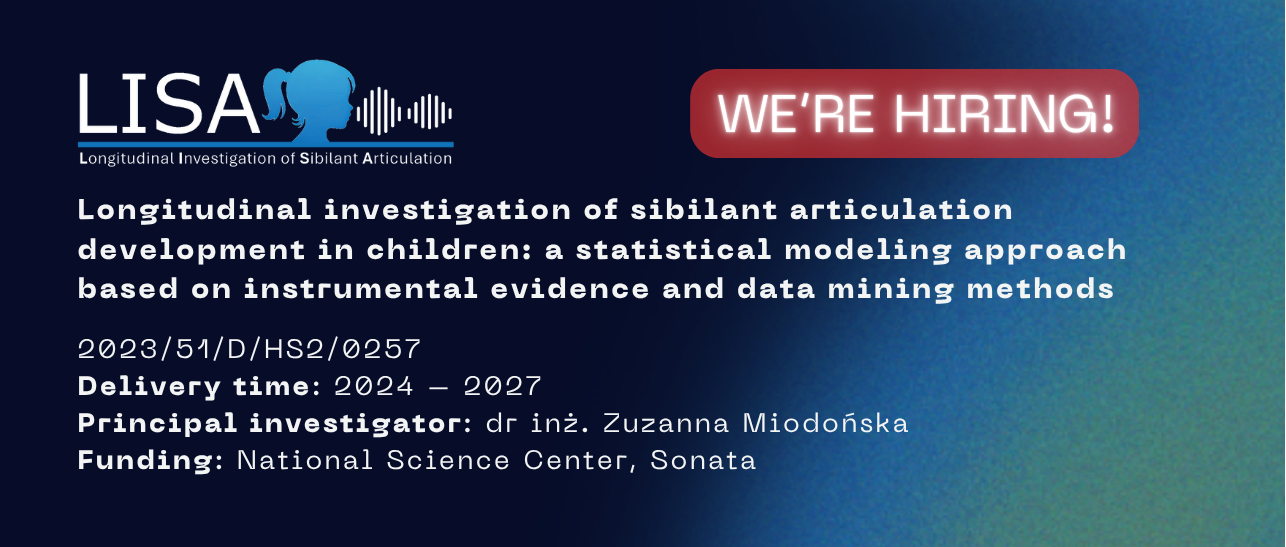 LISA
Longitudinal Investigation of Sibilant Articulation

WE'RE HIRING!

Longitudinal investigation of sibilant articulation development in children: a statistical modeling approach based on instrumental evidence and data mining methods

2023/51/D/HS2/0257
Delivery time: 2024 – 2027
Principal investigator: dr inż. Zuzanna Miodońska
Funding: National Science Center, Sonata